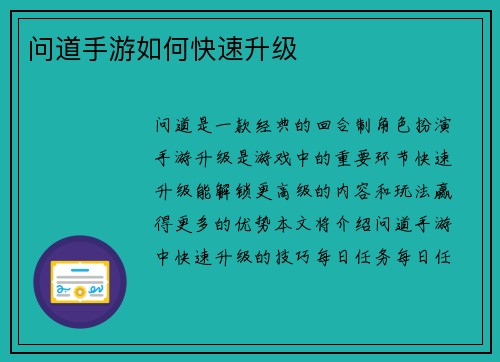 问道手游如何快速升级

问道是一款经典的回合制角色扮演手游升级是游戏中的重要环节快速升级能解锁更高级的内容和玩法赢得更多的优势本文将介绍问道手游中快速升级的技巧每日任务每日任